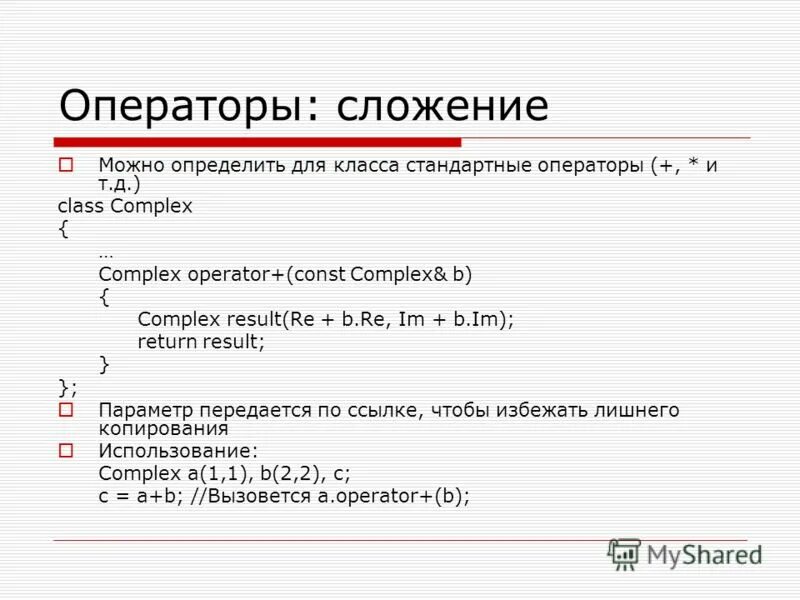 Операторы: сложение

Можно определить для класса стандартные операторы (+, * и т.д.)

class Complex
{
…
Complex operator+(const Complex& b)
{
Complex result(Re + b.Re, Im + b.Im);
return result;
}
};

Параметр передается по ссылке, чтобы избежать лишнего копирования

Использование:
Complex a(1,1), b(2,2), c;
c = a+b; //Вызовется a.operator+(b);

MyShared